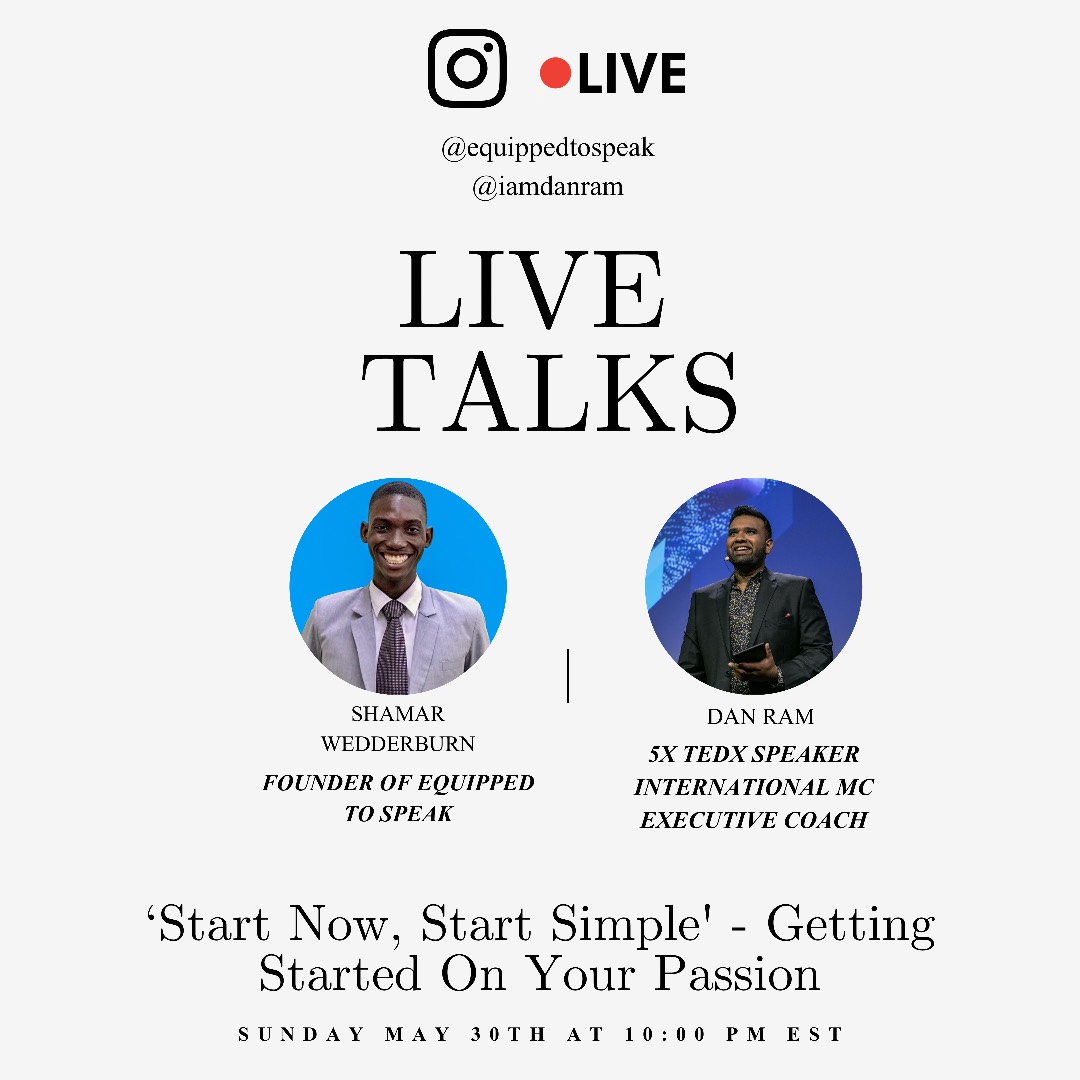 LIVE

@equippedtospeak
@iamdanram

LIVE
TALKS

SHAMAR
WEDDERBURN
FOUNDER OF EQUIPPED TO SPEAK

DAN RAM
5X TEDX SPEAKER
INTERNATIONAL MC
EXECUTIVE COACH

‘Start Now, Start Simple' - Getting Started On Your Passion

SUNDAY MAY 30TH AT 10:00 PM EST